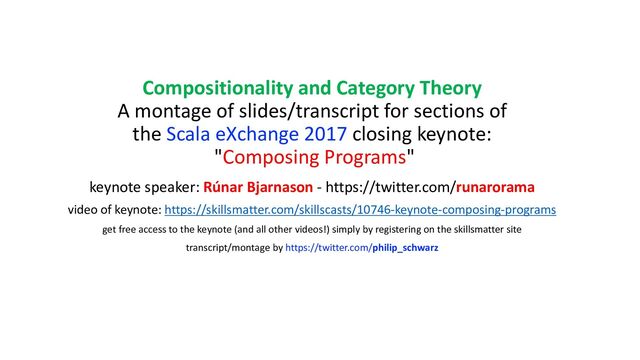 Compositionality and Category Theory
A montage of slides/transcript for sections of the Scala eXchange 2017 closing keynote: "Composing Programs"

keynote speaker: Rúnar Bjarnason - https://twitter.com/runarorama

video of keynote: https://skillsmatter.com/skillscasts/10746-keynote-composing-programs

get free access to the keynote (and all other videos!) simply by registering on the skillsmatter site

transcript/montage by https://twitter.com/philip_schwarz